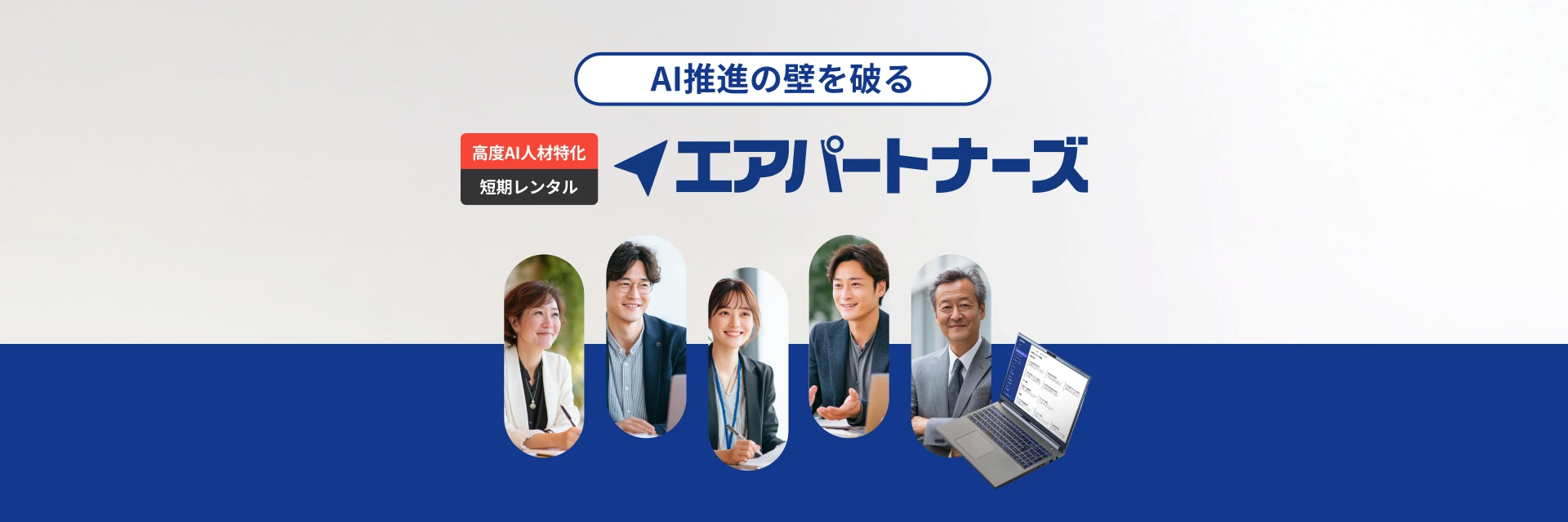 AI推進の壁を破る

高度AI人材特化
短期レンタル

エアパートナーズ